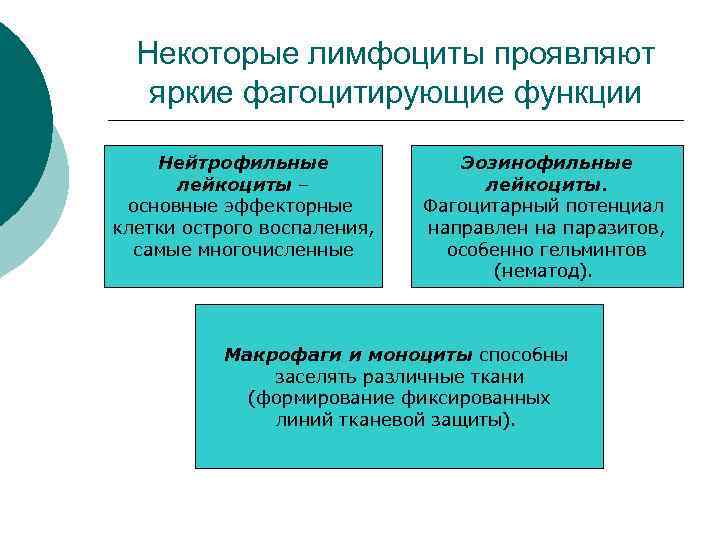 Некоторые лимфоциты проявляют яркие фагоцитирующие функции

Нейтрофильные лейкоциты – основные эффекторные клетки острого воспаления, самые многочисленные

Эозинофильные лейкоциты. Фагоцитарный потенциал направлен на паразитов, особенно гельминтов (нематод).

Макрофаги и моноциты способны заселять различные ткани (формирование фиксированных линий тканевой защиты).